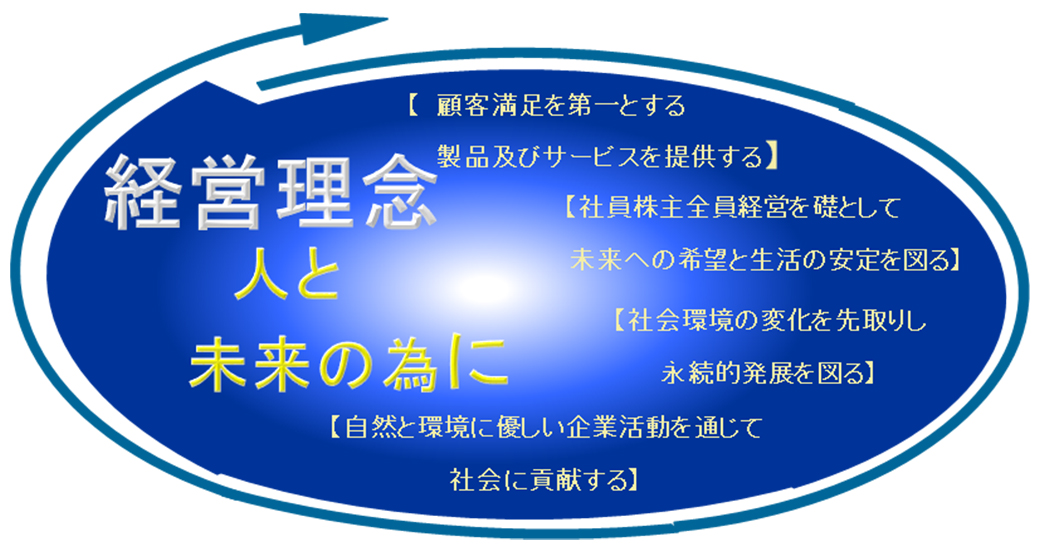 経営理念
人と
未来の為に

【 顧客満足を第一とする
製品及びサービスを提供する】

【社員株主全員経営を礎として
未来への希望と生活の安定を図る】

【社会環境の変化を先取りし
永続的発展を図る】

【自然と環境に優しい企業活動を通じて
社会に貢献する】